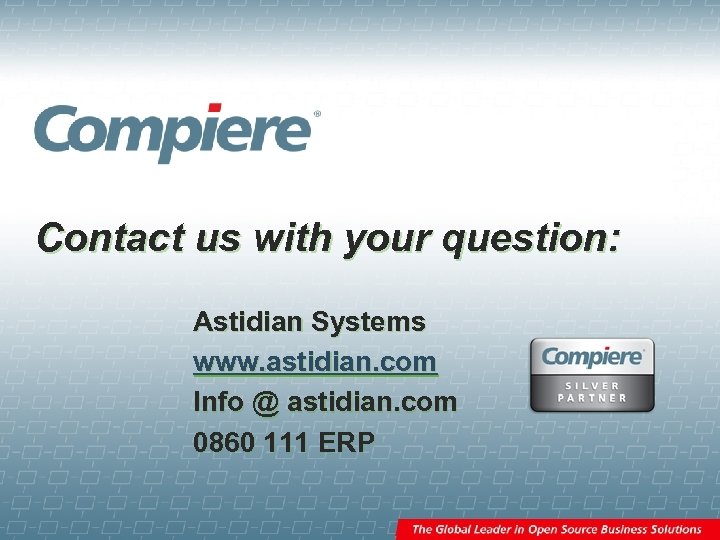 Compiere®

Contact us with your question:

Astidian Systems
www.astidian.com
Info @ astidian.com
0860 111 ERP

Compiere®
SILVER
PARTNER

The Global Leader in Open Source Business Solutions